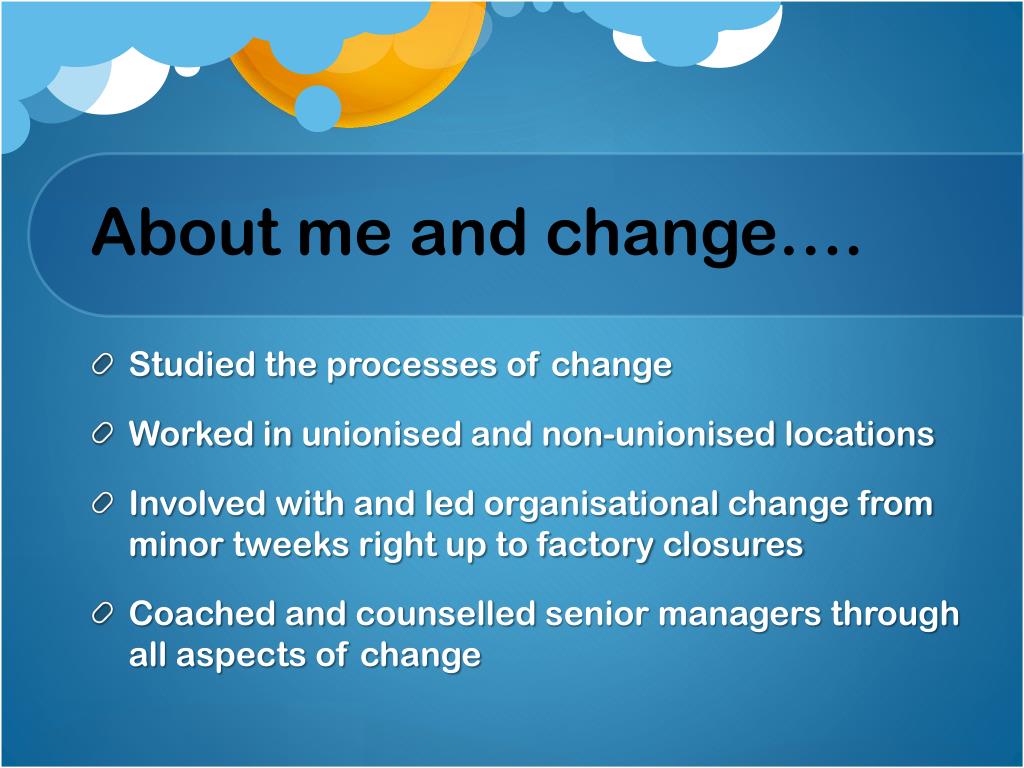 About me and change….

Studied the processes of change

Worked in unionised and non-unionised locations

Involved with and led organisational change from minor tweeks right up to factory closures

Coached and counselled senior managers through all aspects of change